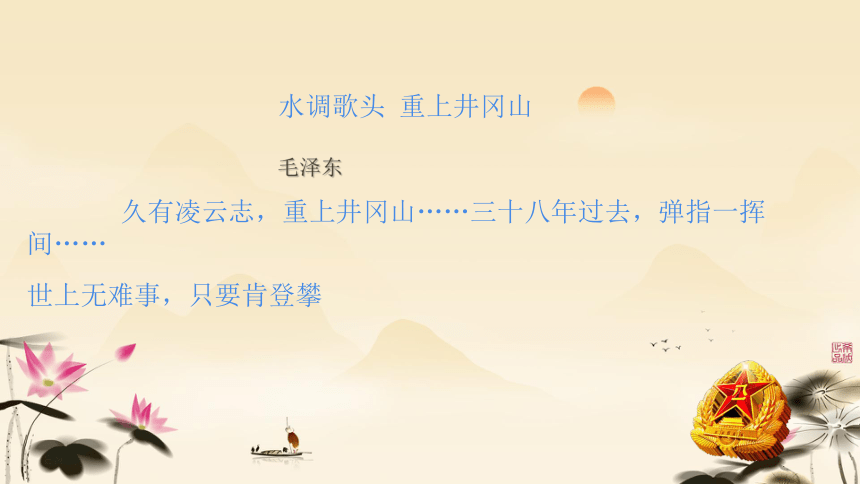 水调歌头 重上井冈山

毛泽东

久有凌云志，重上井冈山……三十八年过去，弹指一挥间……

世上无难事，只要肯登攀